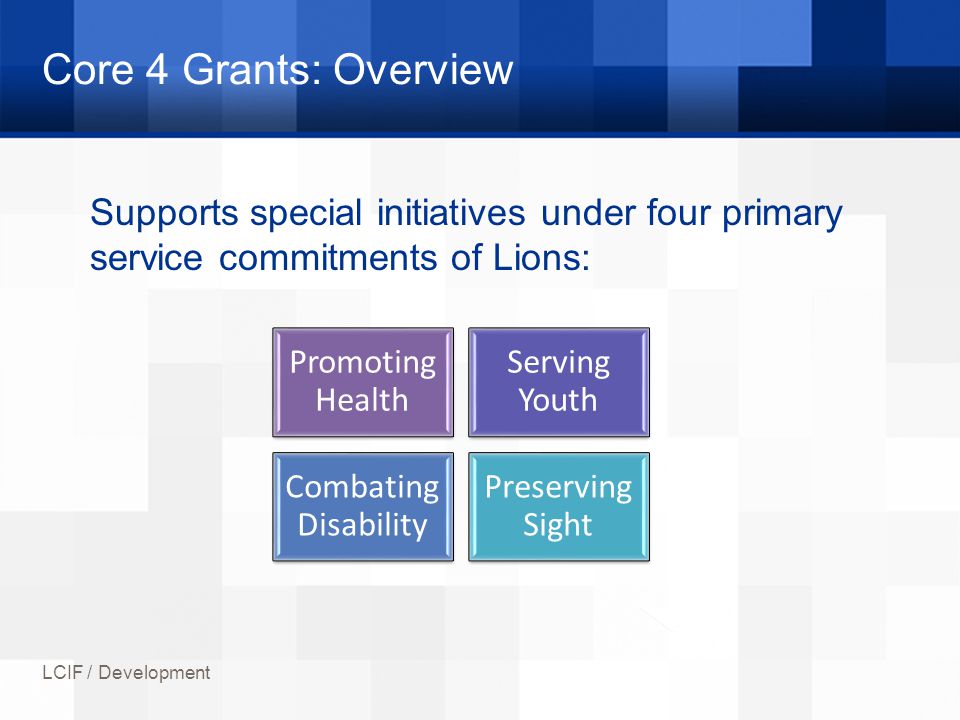 Core 4 Grants: Overview

Supports special initiatives under four primary service commitments of Lions:

Promoting Health

Serving Youth

Combating Disability

Preserving Sight

LCIF / Development